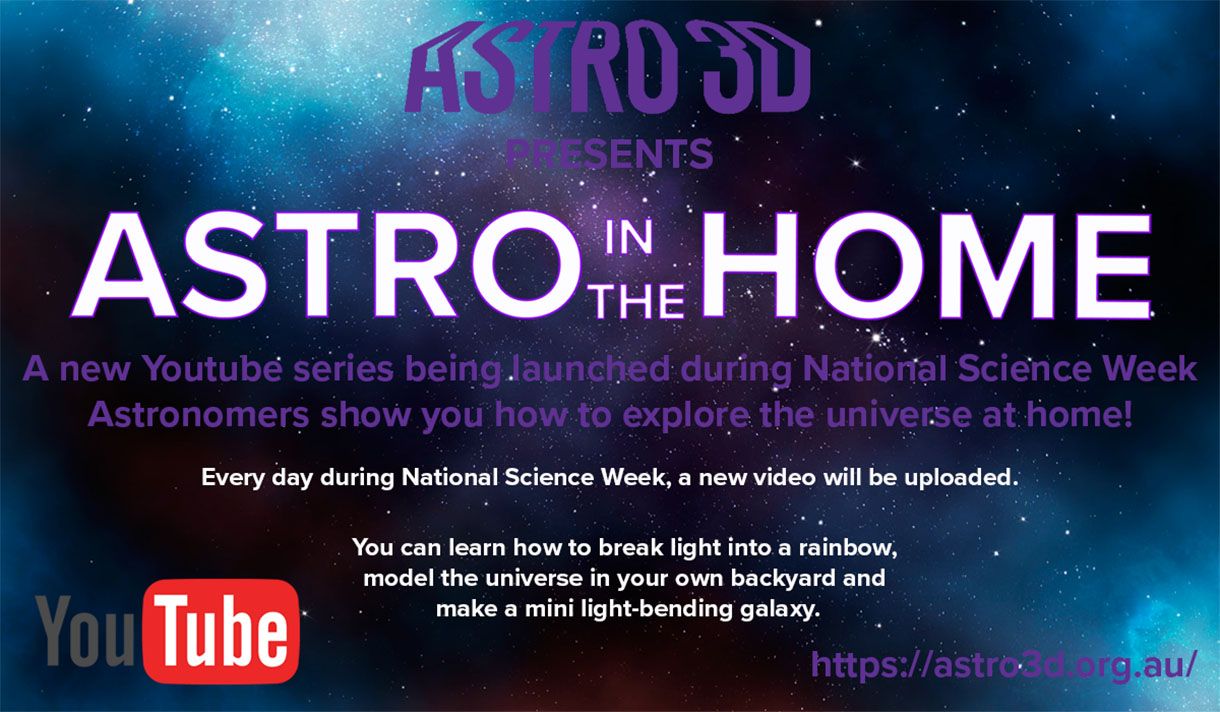 ASTRO 3D
PRESENTS

ASTRO IN THE HOME

A new Youtube series being launched during National Science Week
Astronomers show you how to explore the universe at home!

Every day during National Science Week, a new video will be uploaded.

You can learn how to break light into a rainbow, model the universe in your own backyard and make a mini light-bending galaxy.

YouTube

https://astro3d.org.au/